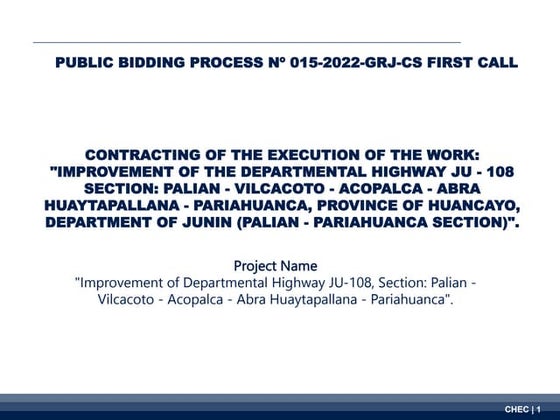 PUBLIC BIDDING PROCESS Nº 015-2022-GRJ-CS FIRST CALL

CONTRACTING OF THE EXECUTION OF THE WORK: "IMPROVEMENT OF THE DEPARTMENTAL HIGHWAY JU - 108 SECTION: PALIAN - VILCACOTO - ACOPALCA - ABRA HUAYTAPALLANA - PARIAHUANCA, PROVINCE OF HUANCAYO, DEPARTMENT OF JUNIN (PALIAN - PARIAHUANCA SECTION)".

Project Name
"Improvement of Departmental Highway JU-108, Section: Palian - Vilcacoto - Acopalca - Abra Huaytapallana - Pariahuanca".

CHEC | 1